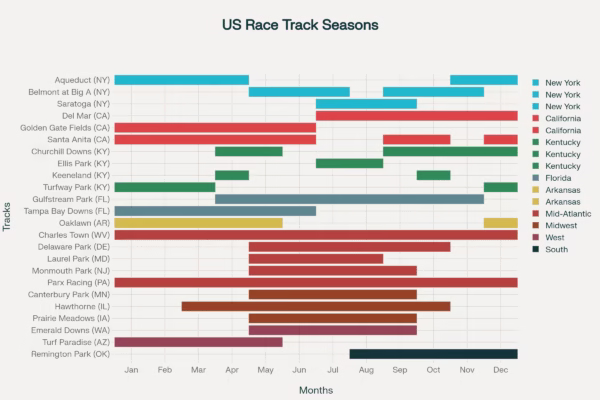 US Race Track Seasons

Tracks

Aqueduct (NY)
Belmont at Big A (NY)
Saratoga (NY)
Del Mar (CA)
Golden Gate Fields (CA)
Santa Anita (CA)
Churchill Downs (KY)
Ellis Park (KY)
Keeneland (KY)
Turfway Park (KY)
Gulfstream Park (FL)
Tampa Bay Downs (FL)
Oaklawn (AR)
Charles Town (WV)
Delaware Park (DE)
Laurel Park (MD)
Monmouth Park (NJ)
Parx Racing (PA)
Canterbury Park (MN)
Hawthorne (IL)
Prairie Meadows (IA)
Emerald Downs (WA)
Turf Paradise (AZ)
Remington Park (OK)

Jan Feb Mar Apr May Jun Jul Aug Sep Oct Nov Dec

Months

New York
New York
New York
California
California
Kentucky
Kentucky
Kentucky
Florida
Arkansas
Arkansas
Mid-Atlantic
Midwest
West
South